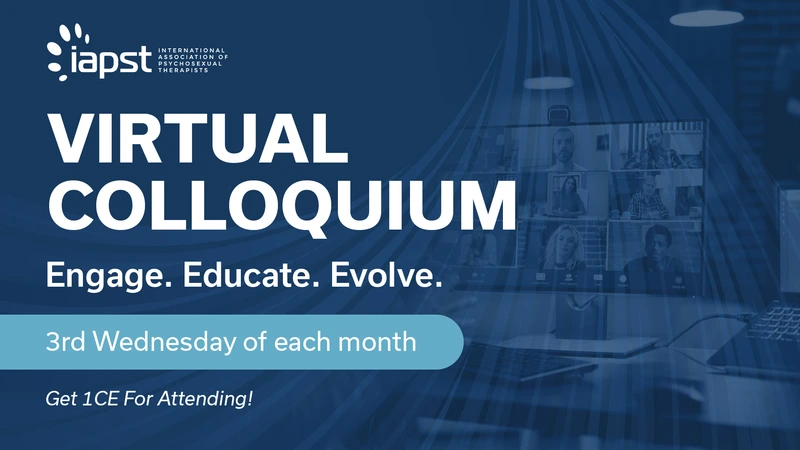 iapst INTERNATIONAL ASSOCIATION OF PSYCHOSEXUAL THERAPISTS

VIRTUAL COLLOQUIUM

Engage. Educate. Evolve.

3rd Wednesday of each month

Get 1CE For Attending!